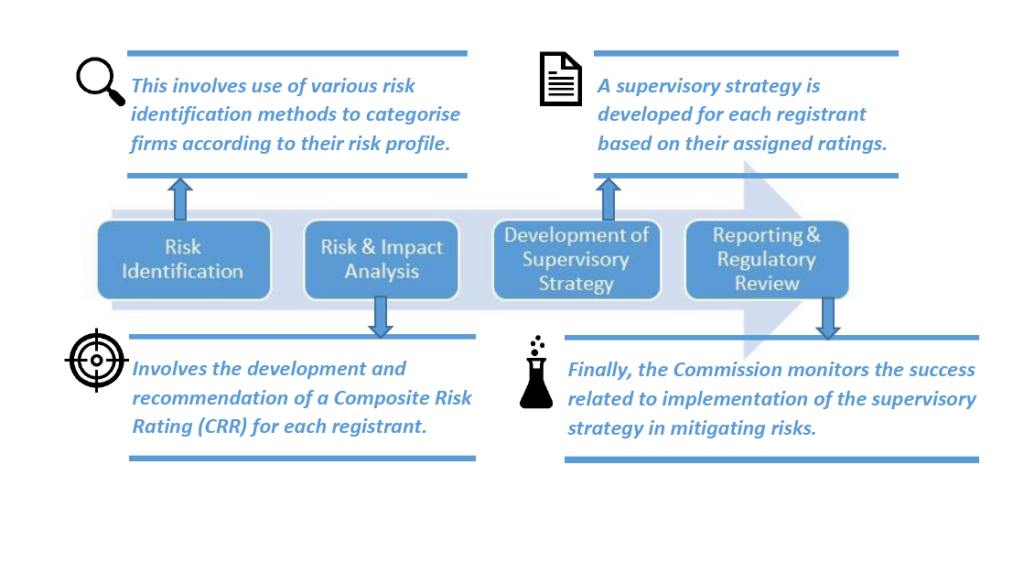 This involves use of various risk identification methods to categorise firms according to their risk profile.

A supervisory strategy is developed for each registrant based on their assigned ratings.

Risk Identification

Risk & Impact Analysis

Development of Supervisory Strategy

Reporting & Regulatory Review

Involves the development and recommendation of a Composite Risk Rating (CRR) for each registrant.

Finally, the Commission monitors the success related to implementation of the supervisory strategy in mitigating risks.